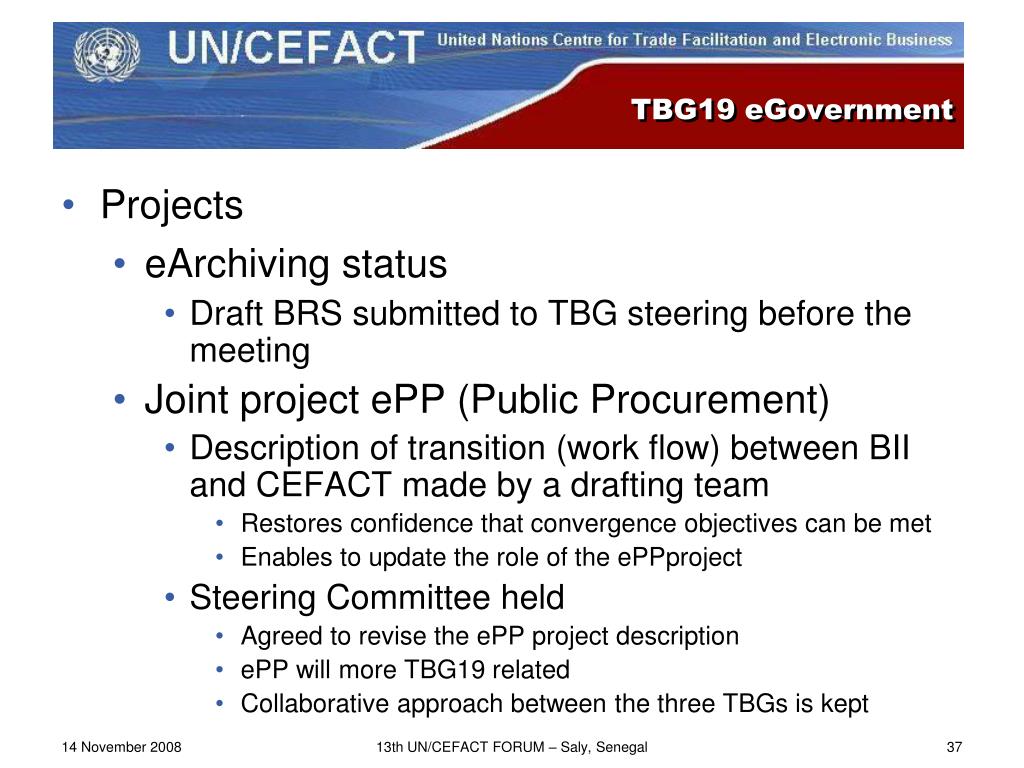 UN/CEFACT United Nations Centre for Trade Facilitation and Electronic Business

TBG19 eGovernment

• Projects
• eArchiving status
• Draft BRS submitted to TBG steering before the meeting
• Joint project ePP (Public Procurement)
• Description of transition (work flow) between BII and CEFACT made by a drafting team
• Restores confidence that convergence objectives can be met
• Enables to update the role of the ePPproject
• Steering Committee held
• Agreed to revise the ePP project description
• ePP will more TBG19 related
• Collaborative approach between the three TBGs is kept

14 November 2008

13th UN/CEFACT FORUM – Saly, Senegal

37